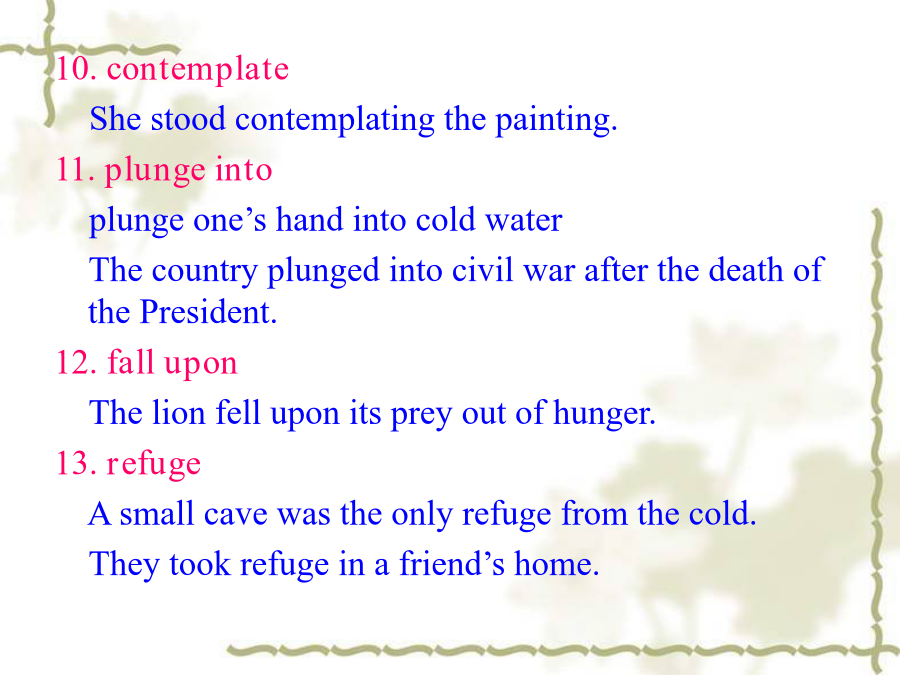 10. contemplate

She stood contemplating the painting.

11. plunge into

plunge one’s hand into cold water

The country plunged into civil war after the death of the President.

12. fall upon

The lion fell upon its prey out of hunger.

13. refuge

A small cave was the only refuge from the cold.

They took refuge in a friend’s home.